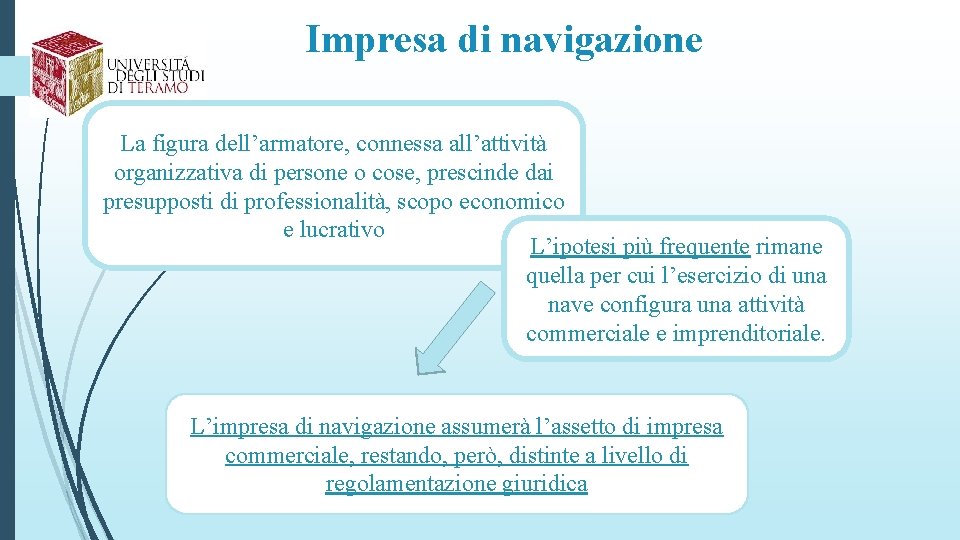 UNIVERSITÀ DEGLI STUDI DI TERAMO

Impresa di navigazione

La figura dell’armatore, connessa all’attività organizzativa di persone o cose, prescinde dai presupposti di professionalità, scopo economico e lucrativo

L’ipotesi più frequente rimane quella per cui l’esercizio di una nave configura una attività commerciale e imprenditoriale.

L’impresa di navigazione assumerà l’assetto di impresa commerciale, restando, però, distinte a livello di regolamentazione giuridica